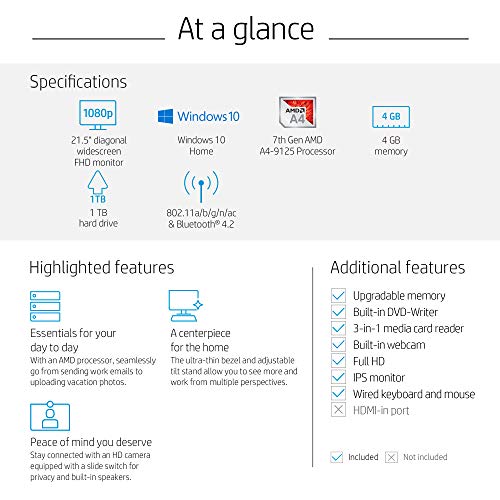 At a glance

Specifications

1080p
21.5" diagonal widescreen FHD monitor

Windows 10
Windows 10 Home

AMD A4
7th Gen AMD A4-9125 Processor

4 GB
4 GB memory

1TB
1 TB hard drive

802.11a/b/g/n/ac & Bluetooth® 4.2

Highlighted features

Essentials for your day to day
With an AMD processor, seamlessly go from sending work emails to uploading vacation photos.

A centerpiece for the home
The ultra-thin bezel and adjustable tilt stand allow you to see more and work from multiple perspectives.

Peace of mind you deserve
Stay connected with an HD camera equipped with a slide switch for privacy and built-in speakers.

Additional features

Upgradable memory
Built-in DVD-Writer
3-in-1 media card reader
Built-in webcam
Full HD
IPS monitor
Wired keyboard and mouse
HDMI-in port

Included
Not included